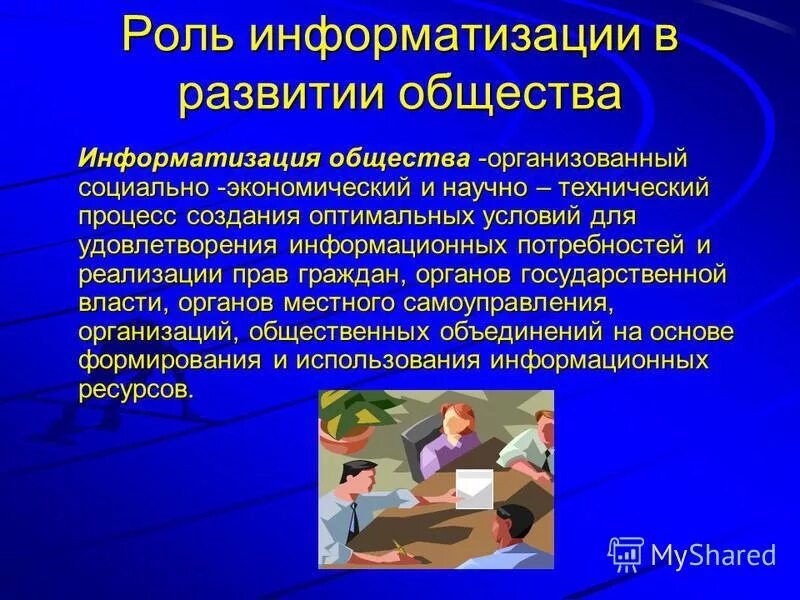 Роль информатизации в развитии общества

Информатизация общества -организованный социально -экономический и научно – технический процесс создания оптимальных условий для удовлетворения информационных потребностей и реализации прав граждан, органов государственной власти, органов местного самоуправления, организаций, общественных объединений на основе формирования и использования информационных ресурсов.

MyShared